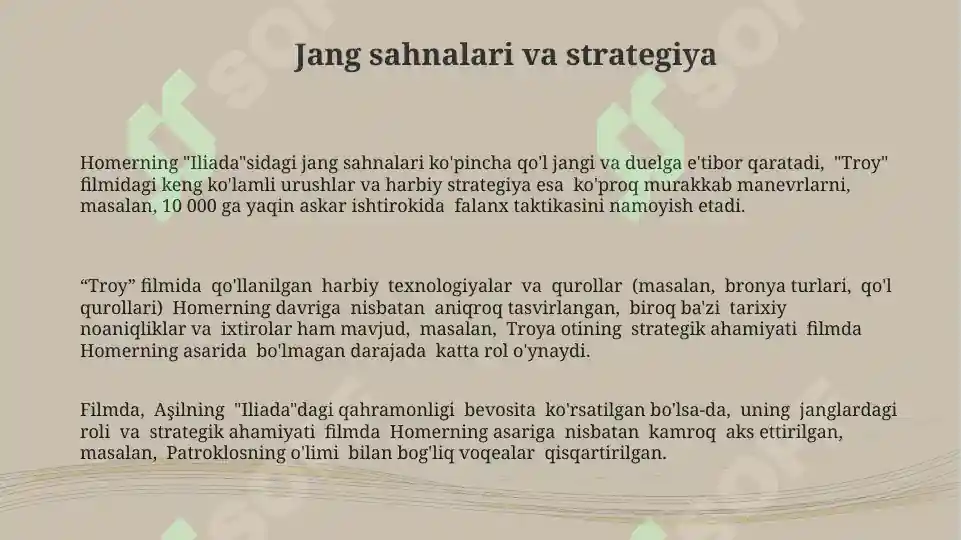 Jang sahnalari va strategiya

Homerning "Iliada"sidagi jang sahnalari ko'pincha qo'l jangi va duelga e'tibor qaratadi, "Troy" filmidagi keng ko'lamli urushlar va harbiy strategiya esa ko'proq murakkab manevrlarni, masalan, 10 000 ga yaqin askar ishtirokida falanx taktikasini namoyish etadi.

“Troy” filmida qo'llanilgan harbiy texnologiyalar va qurollar (masalan, bronya turlari, qo'l qurollari) Homerning davriga nisbatan aniqroq tasvirlangan, biroq ba'zi tarixiy noaniqliklar va ixtirolar ham mavjud, masalan, Troya otining strategik ahamiyati filmda Homerning asarida bo'lmagan darajada katta rol o'ynaydi.

Filmda, Aşilning "Iliada"dagi qahramonligi bevosita ko'rsatilgan bo'lsa-da, uning janglardagi roli va strategik ahamiyati filmda Homerning asariga nisbatan kamroq aks ettirilgan, masalan, Patroklosning o'limi bilan bog'liq voqealar qisqartirilgan.